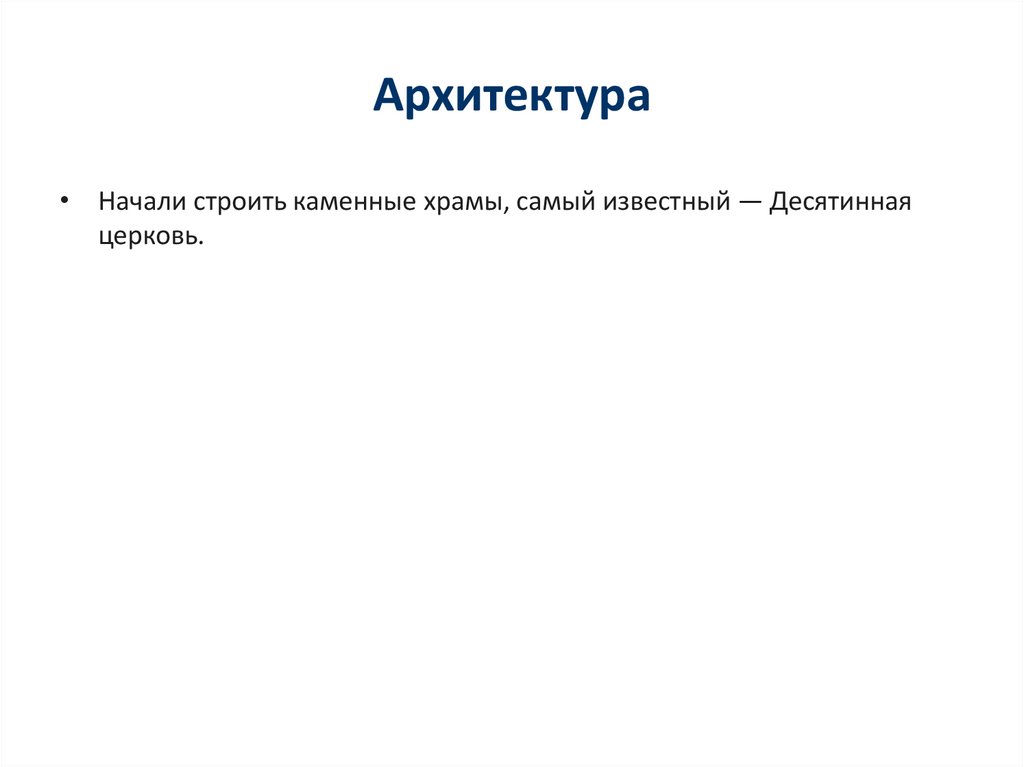 Архитектура

• Начали строить каменные храмы, самый известный — Десятинная церковь.